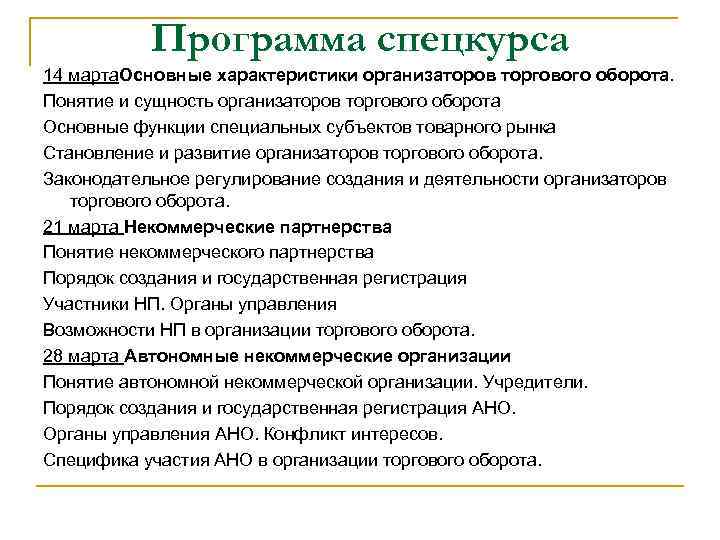 Программа спецкурса

14 мартаОсновные характеристики организаторов торгового оборота.

Понятие и сущность организаторов торгового оборота

Основные функции специальных субъектов товарного рынка

Становление и развитие организаторов торгового оборота.

Законодательное регулирование создания и деятельности организаторов торгового оборота.

21 марта Некоммерческие партнерства

Понятие некоммерческого партнерства

Порядок создания и государственная регистрация

Участники НП. Органы управления

Возможности НП в организации торгового оборота.

28 марта Автономные некоммерческие организации

Понятие автономной некоммерческой организации. Учредители.

Порядок создания и государственная регистрация АНО.

Органы управления АНО. Конфликт интересов.

Специфика участия АНО в организации торгового оборота.